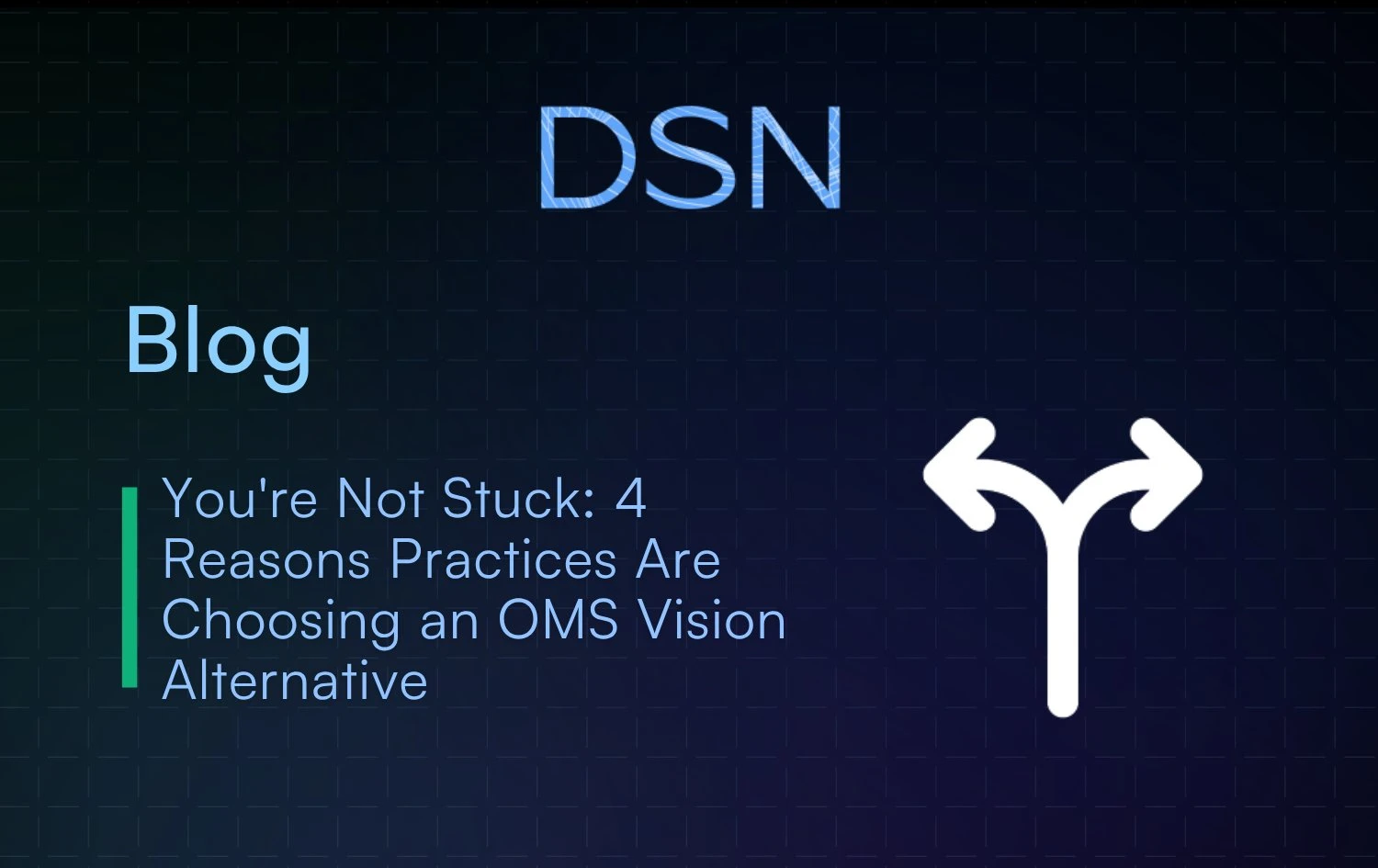 DSN

Blog

You're Not Stuck: 4 Reasons Practices Are Choosing an OMS Vision Alternative